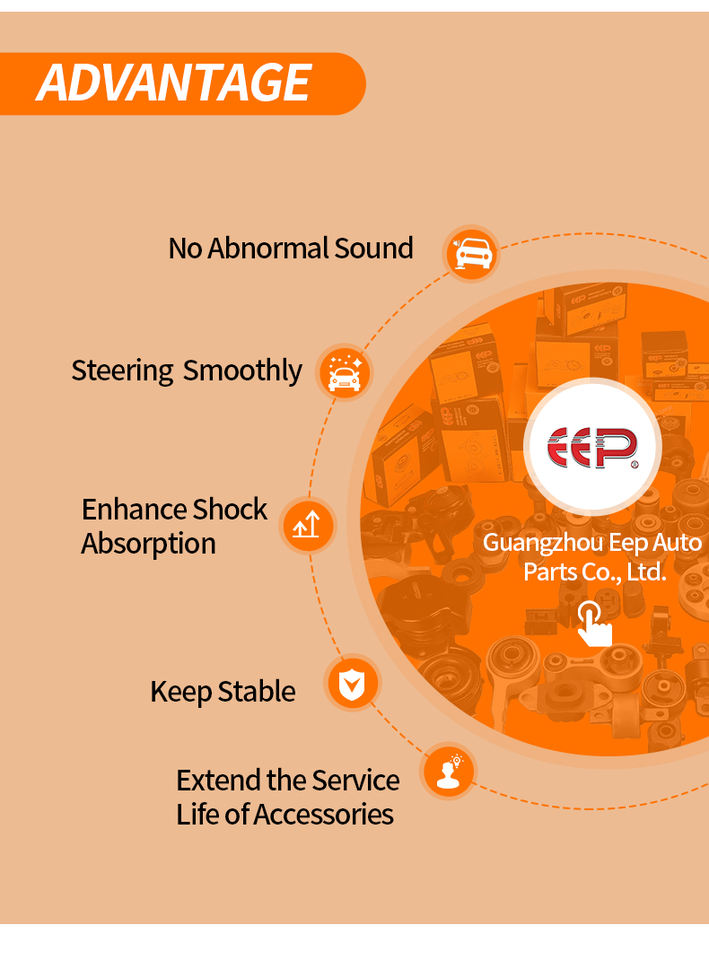 ADVANTAGE

No Abnormal Sound

Steering Smoothly

Enhance Shock Absorption

Keep Stable

Extend the Service Life of Accessories

EEP

Guangzhou Eep Auto Parts Co., Ltd.